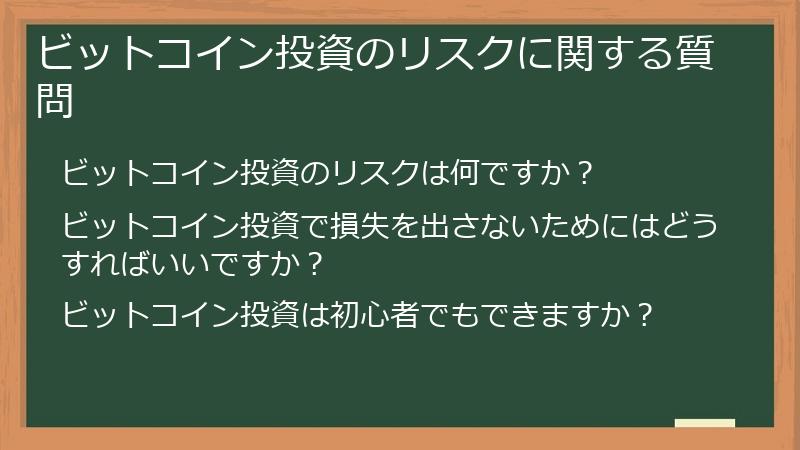 ビットコイン投資のリスクに関する質問

ビットコイン投資のリスクは何ですか？

ビットコイン投資で損失を出さないためにはどうすればいいですか？

ビットコイン投資は初心者でもできますか？